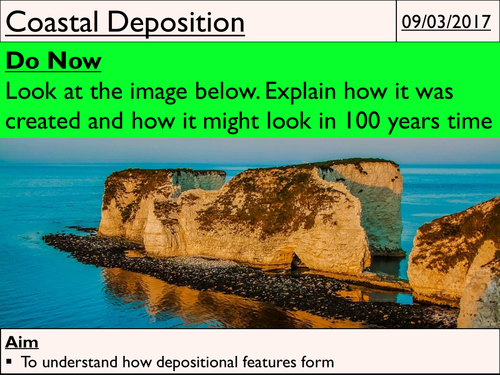 Coastal Deposition

09/03/2017

Do Now

Look at the image below. Explain how it was created and how it might look in 100 years time

Aim

▪ To understand how depositional features form